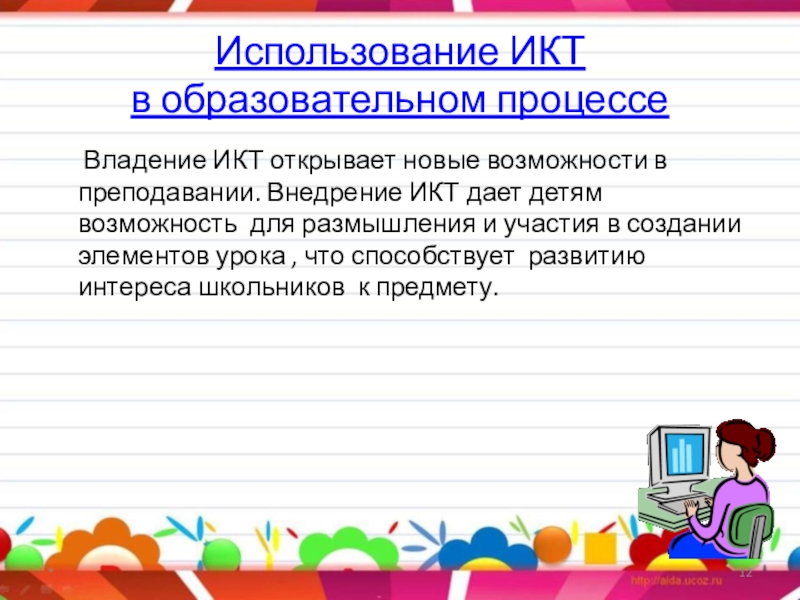 Использование ИКТ
в образовательном процессе

Владение ИКТ открывает новые возможности в преподавании. Внедрение ИКТ дает детям возможность для размышления и участия в создании элементов урока , что способствует развитию интереса школьников к предмету.

http://aida.ucoz.ru

12